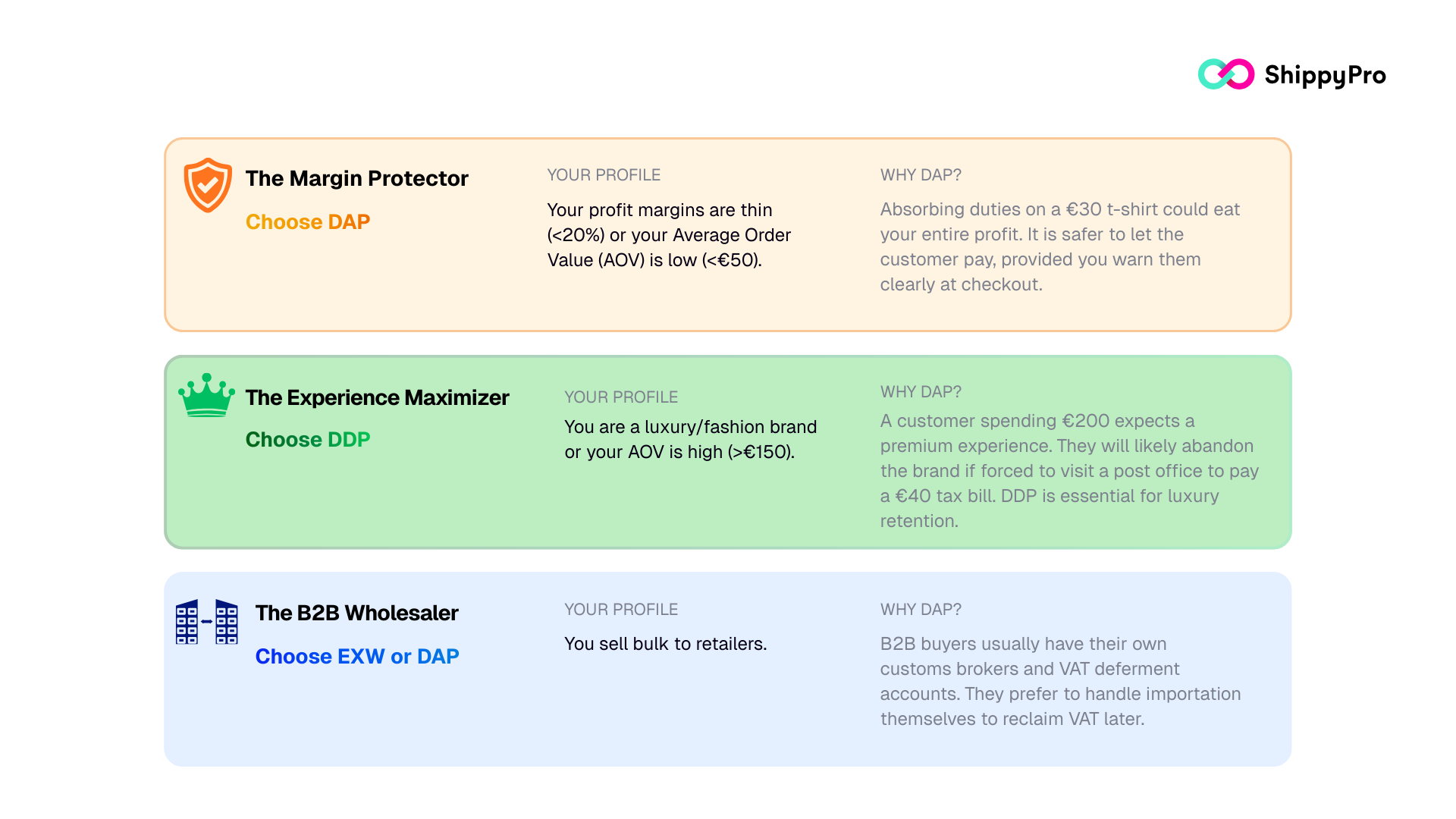 ShippyPro

The Margin Protector

Choose DAP

YOUR PROFILE

Your profit margins are thin (<20%) or your Average Order Value (AOV) is low (<€50).

WHY DAP?

Absorbing duties on a €30 t-shirt could eat your entire profit. It is safer to let the customer pay, provided you warn them clearly at checkout.

The Experience Maximizer

Choose DDP

YOUR PROFILE

You are a luxury/fashion brand or your AOV is high (>€150).

WHY DAP?

A customer spending €200 expects a premium experience. They will likely abandon the brand if forced to visit a post office to pay a €40 tax bill. DDP is essential for luxury retention.

The B2B Wholesaler

Choose EXW or DAP

YOUR PROFILE

You sell bulk to retailers.

WHY DAP?

B2B buyers usually have their own customs brokers and VAT deferment accounts. They prefer to handle importation themselves to reclaim VAT later.